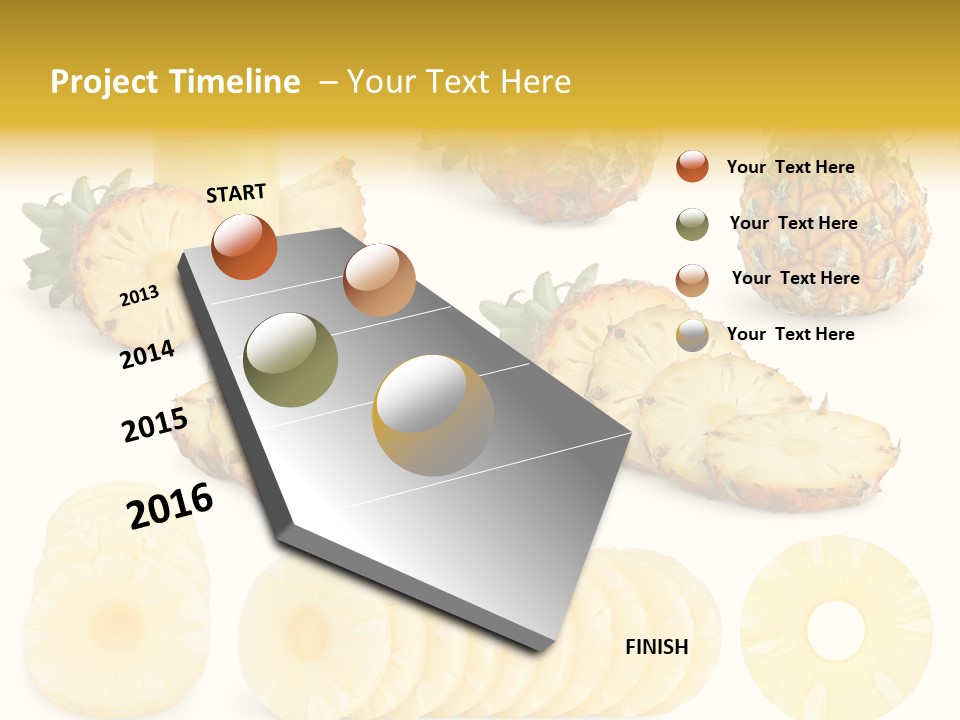 Project Timeline – Your Text Here

START

2013

2014

2015

2016

FINISH

Your Text Here

Your Text Here

Your Text Here

Your Text Here